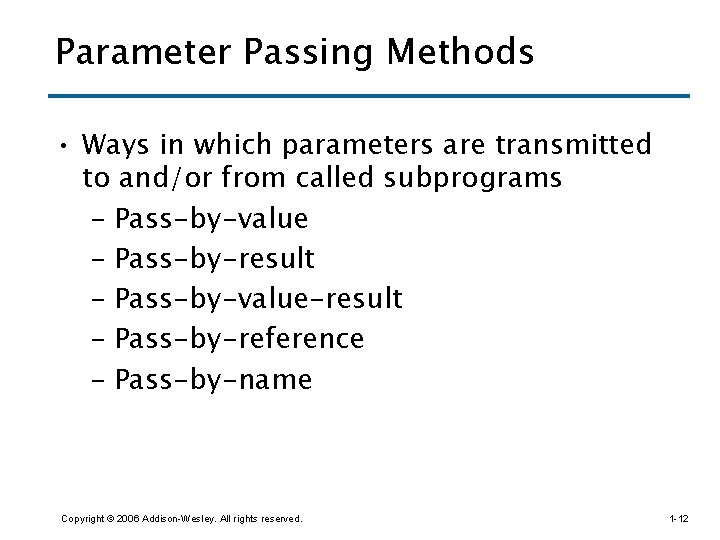 Parameter Passing Methods

• Ways in which parameters are transmitted to and/or from called subprograms
 – Pass-by-value
 – Pass-by-result
 – Pass-by-value-result
 – Pass-by-reference
 – Pass-by-name

Copyright © 2006 Addison-Wesley. All rights reserved.

1-12